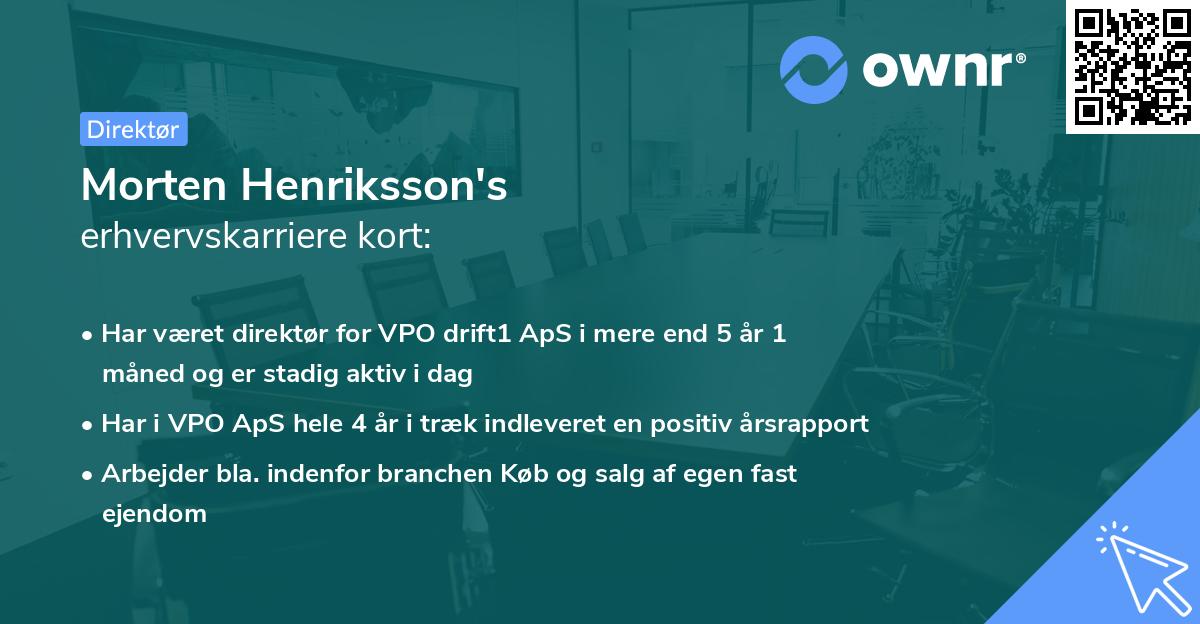 ownr®

Direktør

Morten Henriksson's
erhvervskarriere kort:

• Har været direktør for VPO drift1 ApS i mere end 5 år 1 måned og er stadig aktiv i dag

• Har i VPO ApS hele 4 år i træk indleveret en positiv årsrapport

• Arbejder bla. indenfor branchen Køb og salg af egen fast ejendom